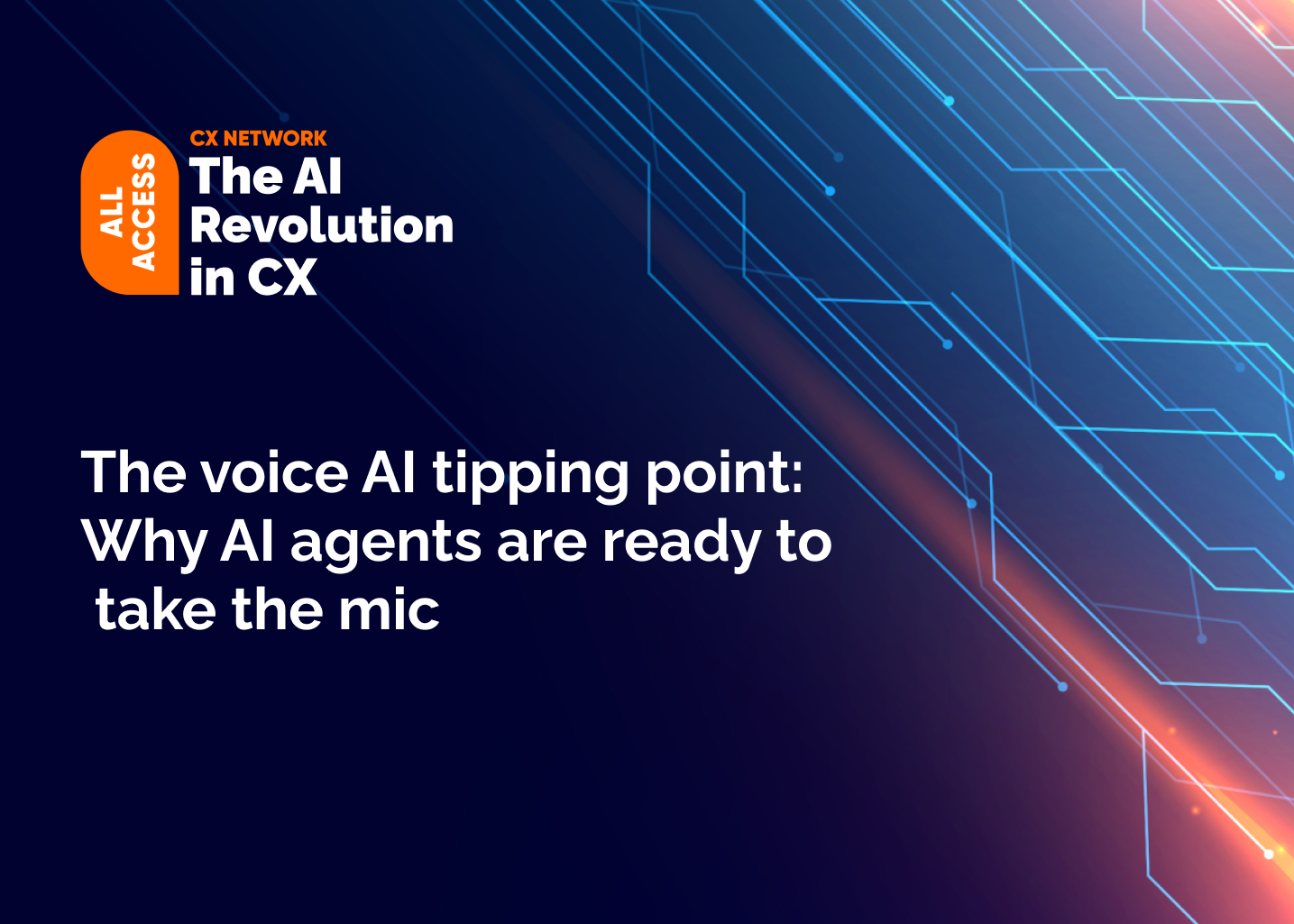 ALL ACCESS

CX NETWORK
The AI Revolution in CX

The voice AI tipping point: Why AI agents are ready to take the mic